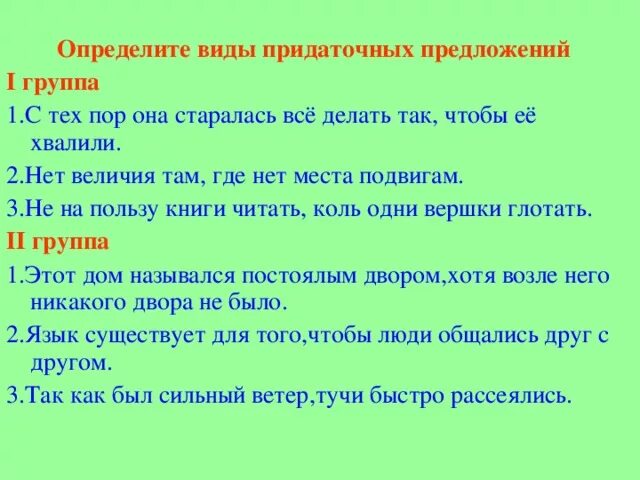 Определите виды придаточных предложений
I группа
1.С тех пор она старалась всё делать так, чтобы её хвалили.
2.Нет величия там, где нет места подвигам.
3.Не на пользу книги читать, коль одни вершки глотать.
II группа
1.Этот дом назывался постоялым двором,хотя возле него никакого двора не было.
2.Язык существует для того,чтобы люди общались друг с другом.
3.Так как был сильный ветер,тучи быстро рассеялись.